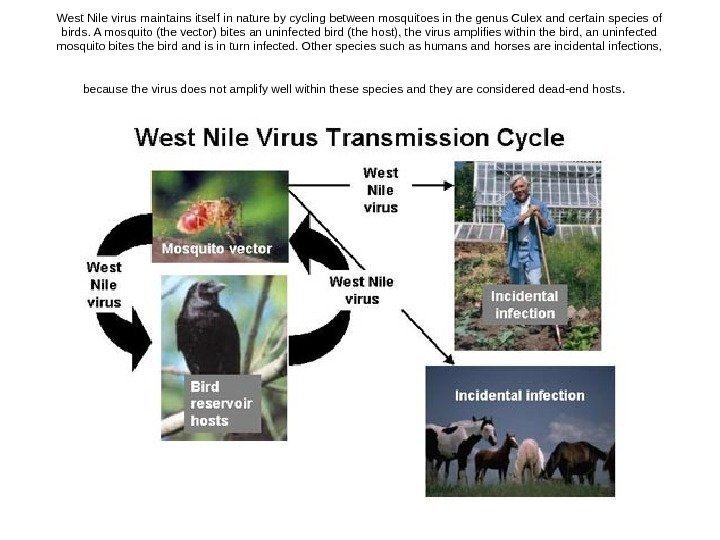 West Nile virus maintains itself in nature by cycling between mosquitoes in the genus Culex and certain species of birds. A mosquito (the vector) bites an uninfected bird (the host), the virus amplifies within the bird, an uninfected mosquito bites the bird and is in turn infected. Other species such as humans and horses are incidental infections,

because the virus does not amplify well within these species and they are considered dead-end hosts.

West Nile Virus Transmission Cycle

Mosquito vector

West Nile virus

West Nile virus

West Nile virus

Bird reservoir hosts

Incidental infection

Incidental infection